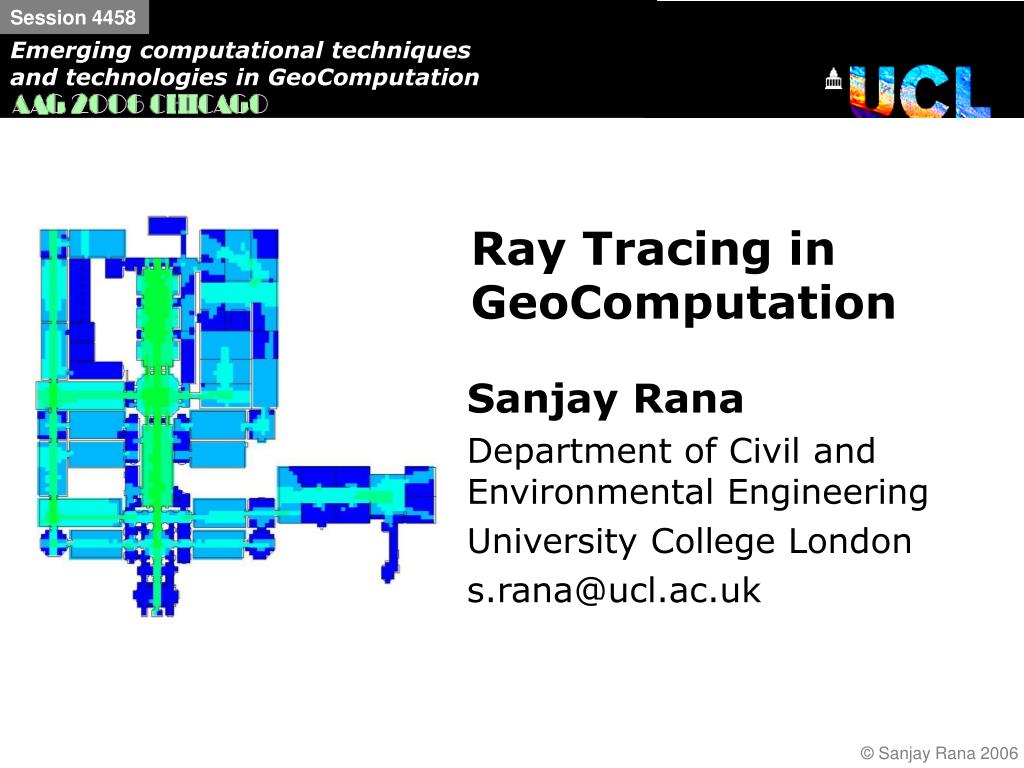 Session 4458

Emerging computational techniques and technologies in GeoComputation

AAG 2006 CHICAGO

UCL

Ray Tracing in GeoComputation

Sanjay Rana

Department of Civil and Environmental Engineering

University College London

s.rana@ucl.ac.uk

© Sanjay Rana 2006